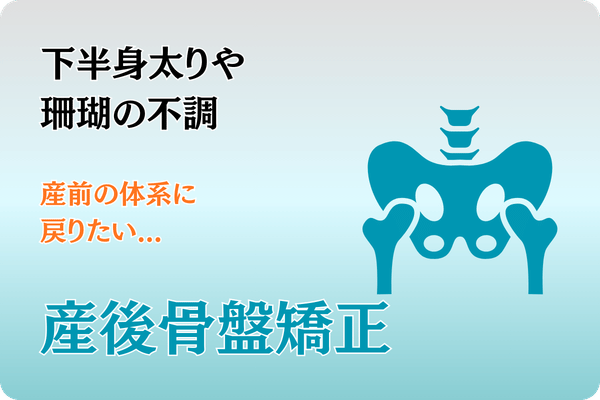 下半身太りや
珊瑚の不調

産前の体系に
戻りたい…

産後骨盤矯正